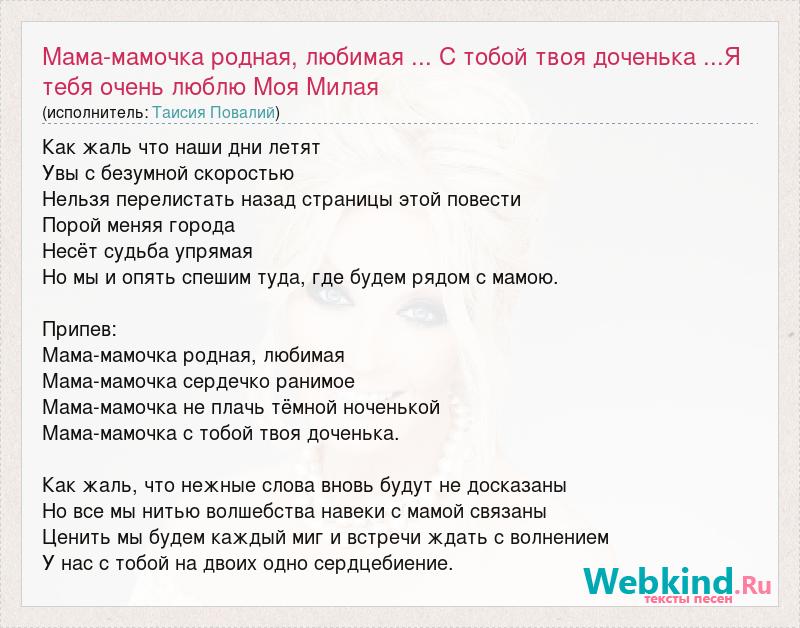 Мама-мамочка родная, любимая ... С тобой твоя доченька ...Я тебя очень люблю Моя Милая
(исполнитель: Таисия Повалий)

Как жаль что наши дни летят
Увы с безумной скоростью
Нельзя перелистать назад страницы этой повести
Порой меняя города
Несёт судьба упрямая
Но мы и опять спешим туда, где будем рядом с мамою.

Припев:
Мама-мамочка родная, любимая
Мама-мамочка сердечко ранимое
Мама-мамочка не плачь тёмной ноченькой
Мама-мамочка с тобой твоя доченька.

Как жаль, что нежные слова вновь будут не досказаны
Но все мы нитью волшебства навеки с мамой связаны
Ценить мы будем каждый миг и встречи ждать с волнением
У нас с тобой на двоих одно сердцебиение.

Webkind.Ru
тексты песен